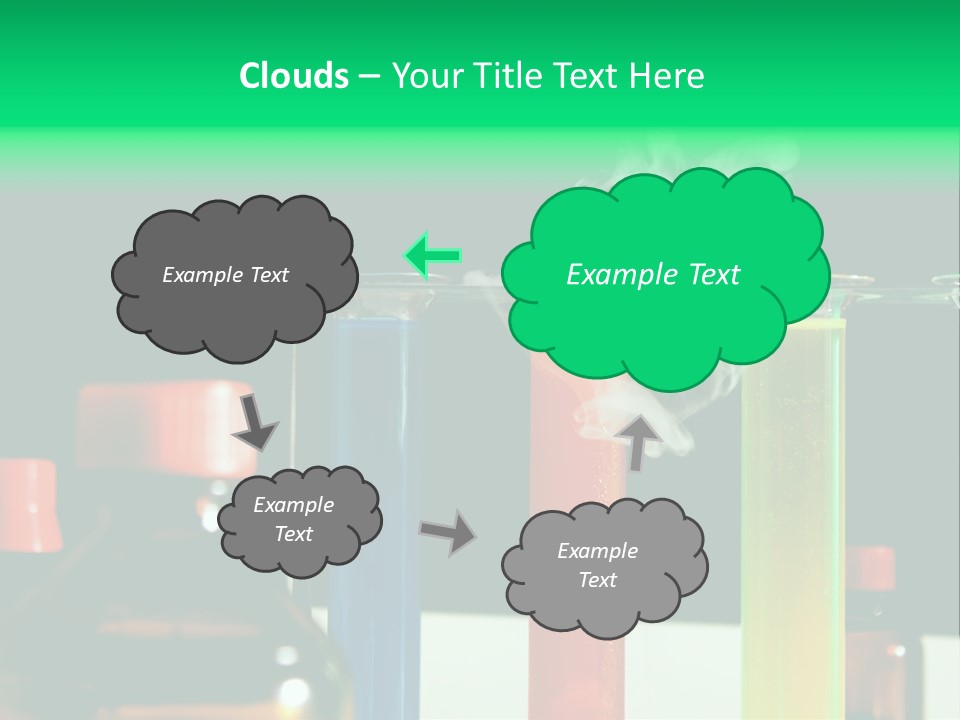 Clouds – Your Title Text Here

Example Text

Example Text

Example Text

Example Text